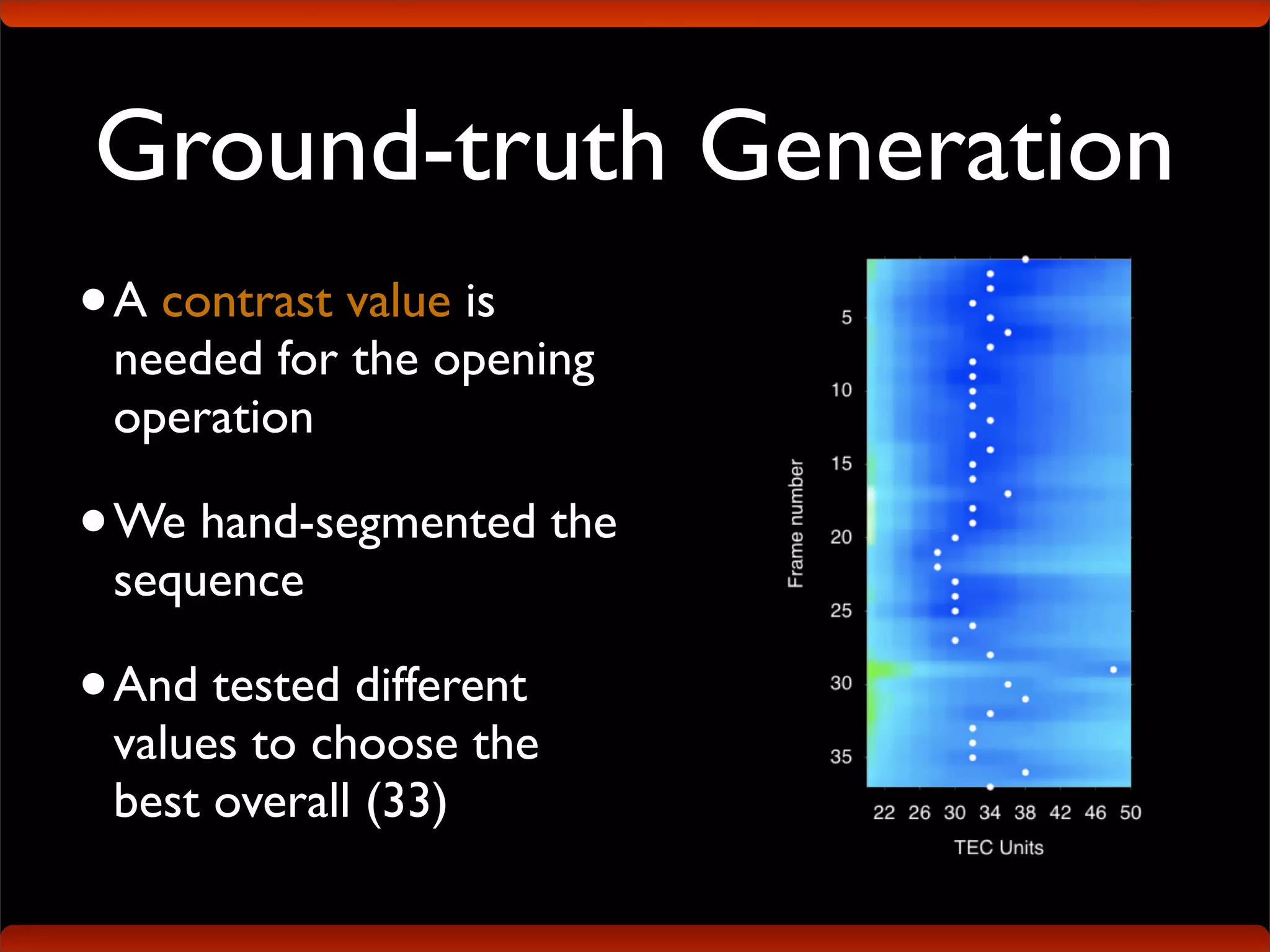 Ground-truth Generation

• A contrast value is needed for the opening operation

• We hand-segmented the sequence

• And tested different values to choose the best overall (33)

Frame number
5
10
15
20
25
30
35
22 26 30 34 38 42 46 50
TEC Units